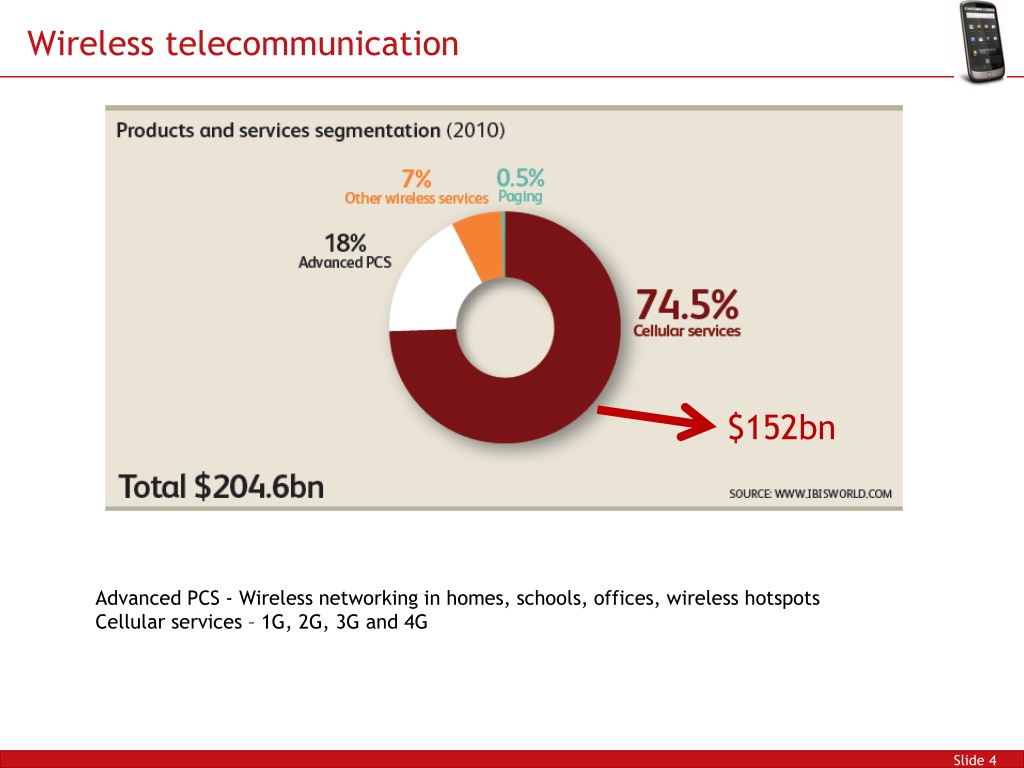 Wireless telecommunication

Products and services segmentation (2010)

7%
Other wireless services

0.5%
Paging

18%
Advanced PCS

74.5%
Cellular services

$152bn

Total $204.6bn

SOURCE: WWW.IBISWORLD.COM

Advanced PCS - Wireless networking in homes, schools, offices, wireless hotspots
Cellular services – 1G, 2G, 3G and 4G

Slide 4